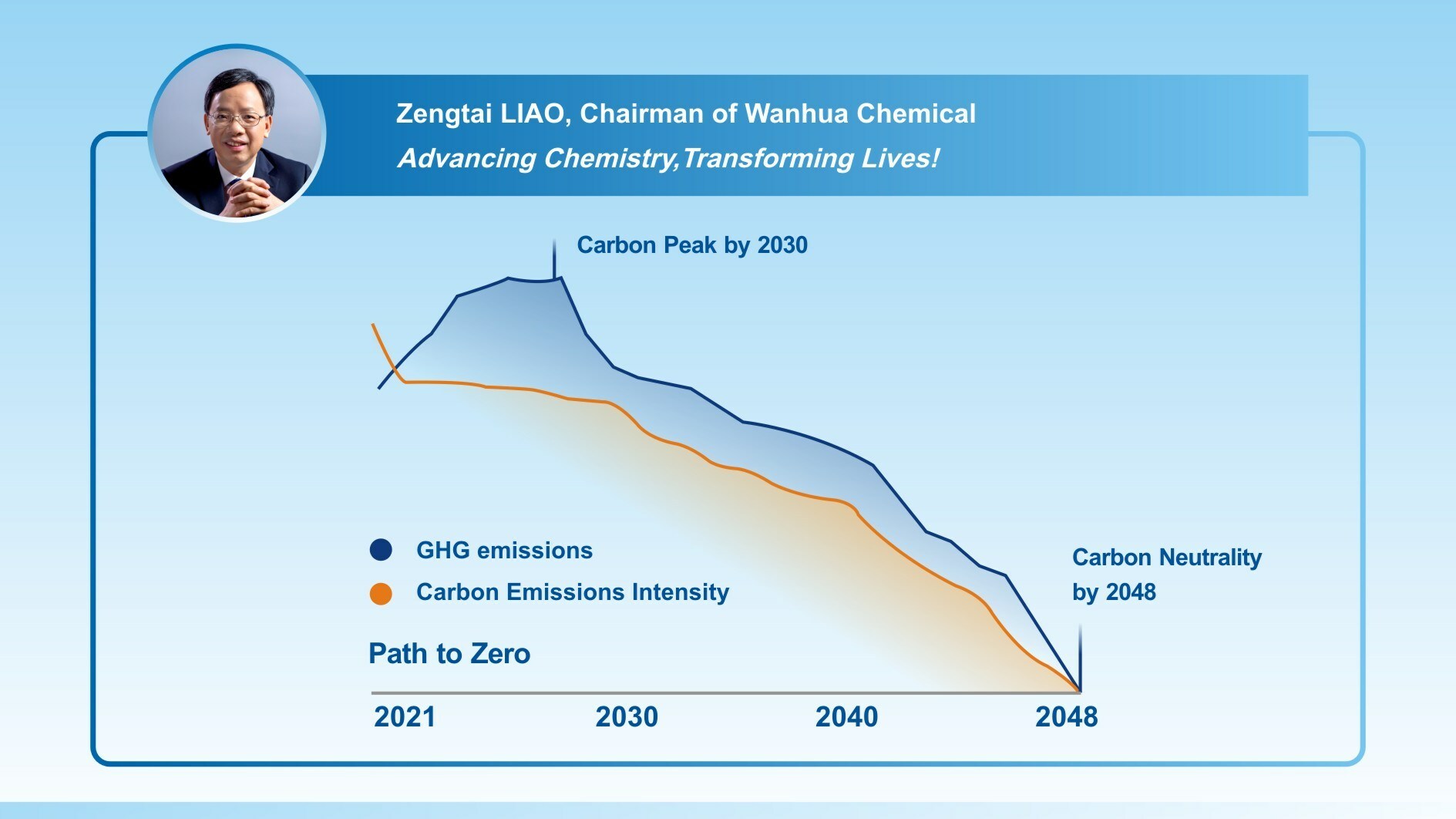 Zengtai LIAO, Chairman of Wanhua Chemical

Advancing Chemistry,Transforming Lives!

Carbon Peak by 2030

GHG emissions

Carbon Emissions Intensity

Carbon Neutrality by 2048

Path to Zero

2021

2030

2040

2048